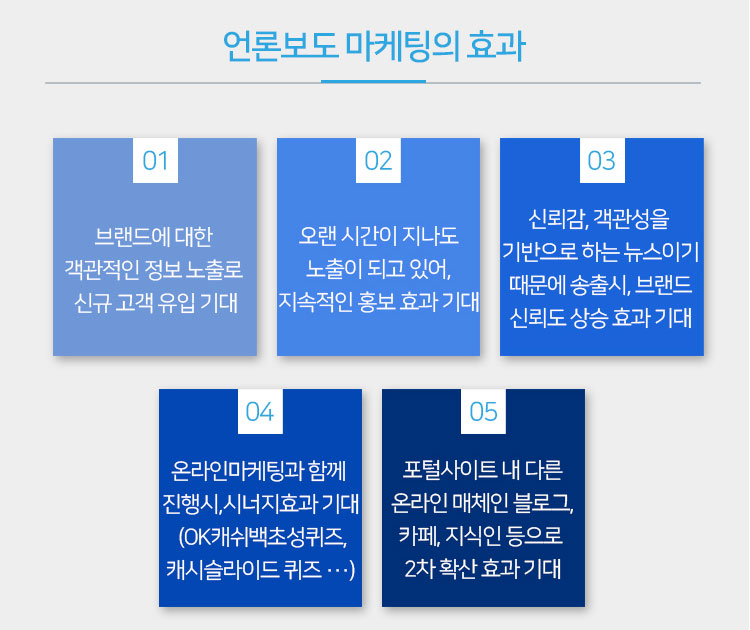 언론보도 마케팅의 효과

01

브랜드에 대한 객관적인 정보 노출로 신규 고객 유입 기대

02

오랜 시간이 지나도 노출이 되고 있어, 지속적인 홍보 효과 기대

03

신뢰감, 객관성을 기반으로 하는 뉴스이기 때문에 송출시, 브랜드 신뢰도 상승 효과 기대

04

온라인마케팅과 함께 진행시,시너지효과 기대 (OK캐쉬백초성퀴즈, 캐시슬라이드 퀴즈 ···)

05

포털사이트 내 다른 온라인 매체인 블로그, 카페, 지식인 등으로 2차 확산 효과 기대